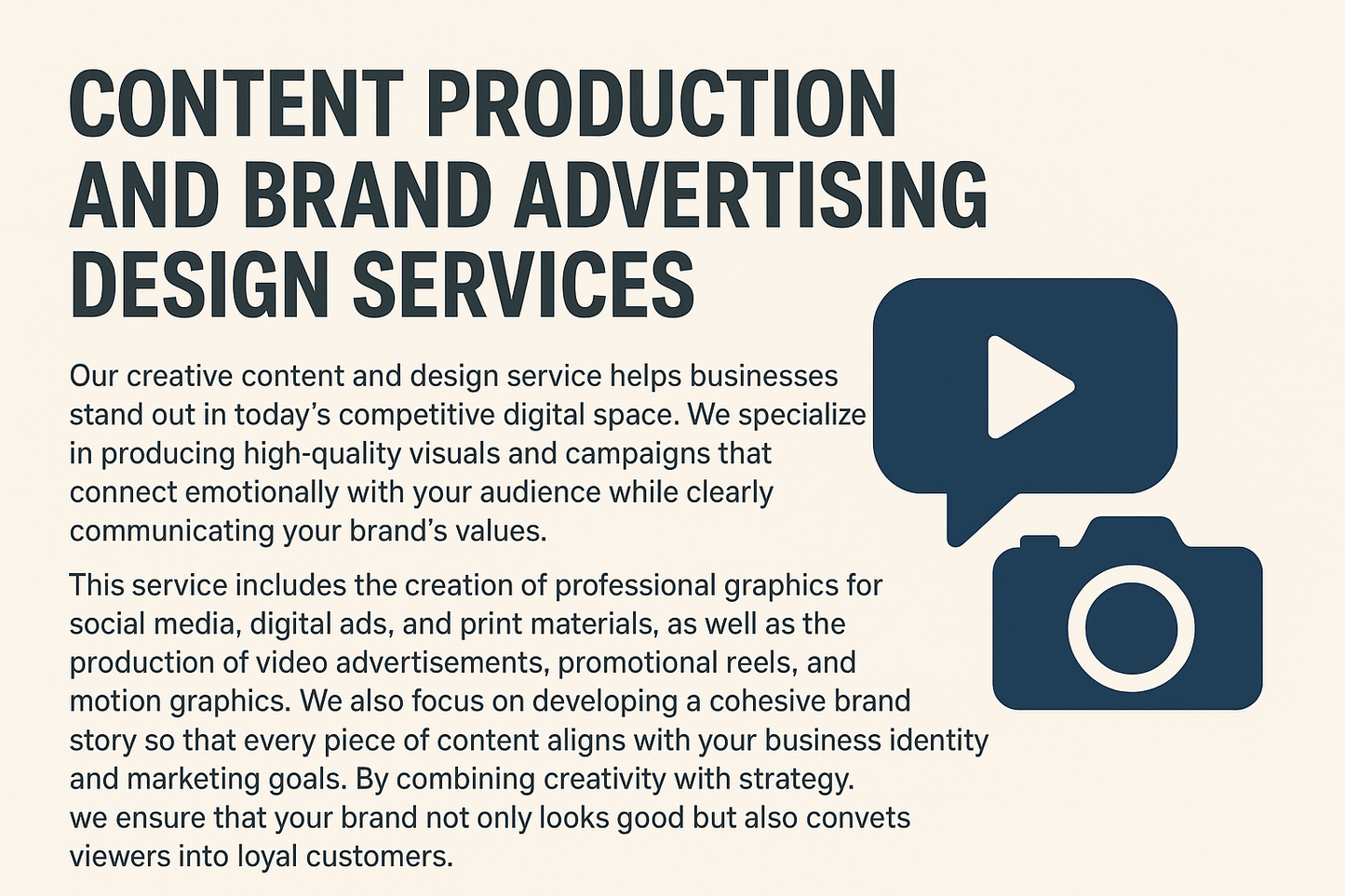 CONTENT PRODUCTION AND BRAND ADVERTISING DESIGN SERVICES

Our creative content and design service helps businesses stand out in today's competitive digital space. We specialize in producing high-quality visuals and campaigns that connect emotionally with your audience while clearly communicating your brand's values.

This service includes the creation of professional graphics for social media, digital ads, and print materials, as well as the production of video advertisements, promotional reels, and motion graphics. We also focus on developing a cohesive brand story so that every piece of content aligns with your business identity and marketing goals. By combining creativity with strategy. we ensure that your brand not only looks good but also convets viewers into loyal customers.